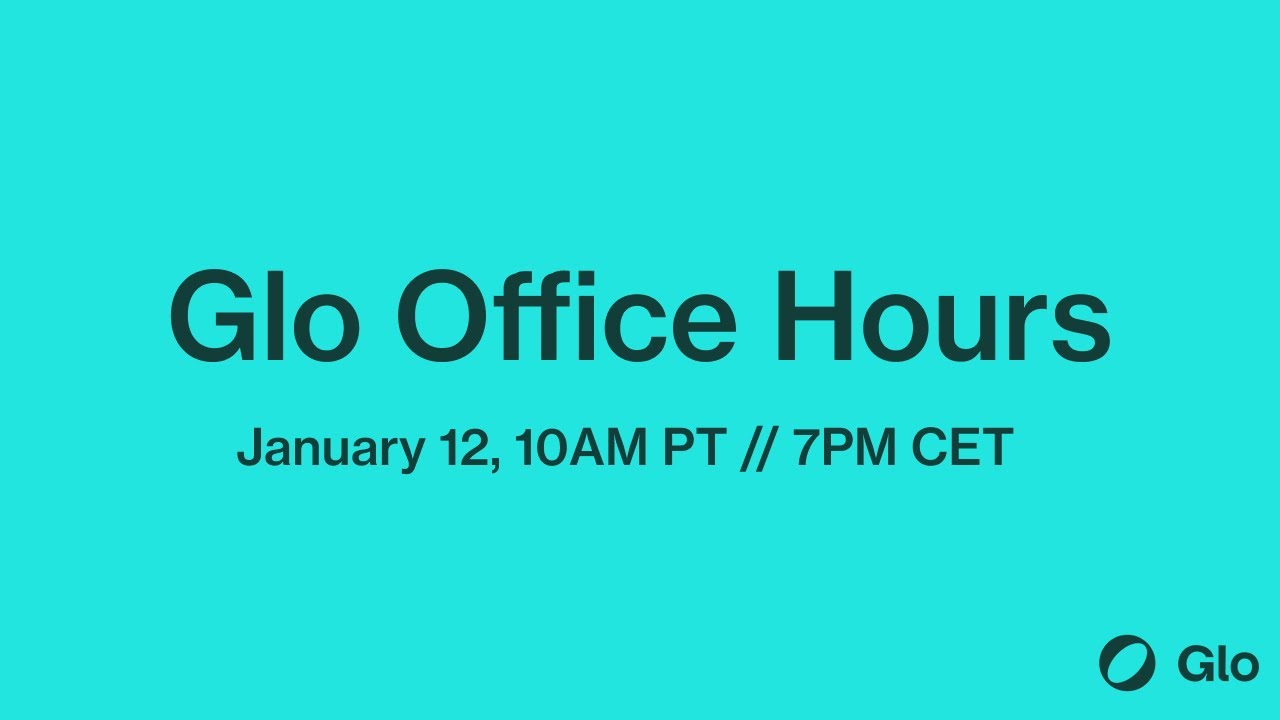 Glo Office Hours

January 12, 10AM PT // 7PM CET

Glo